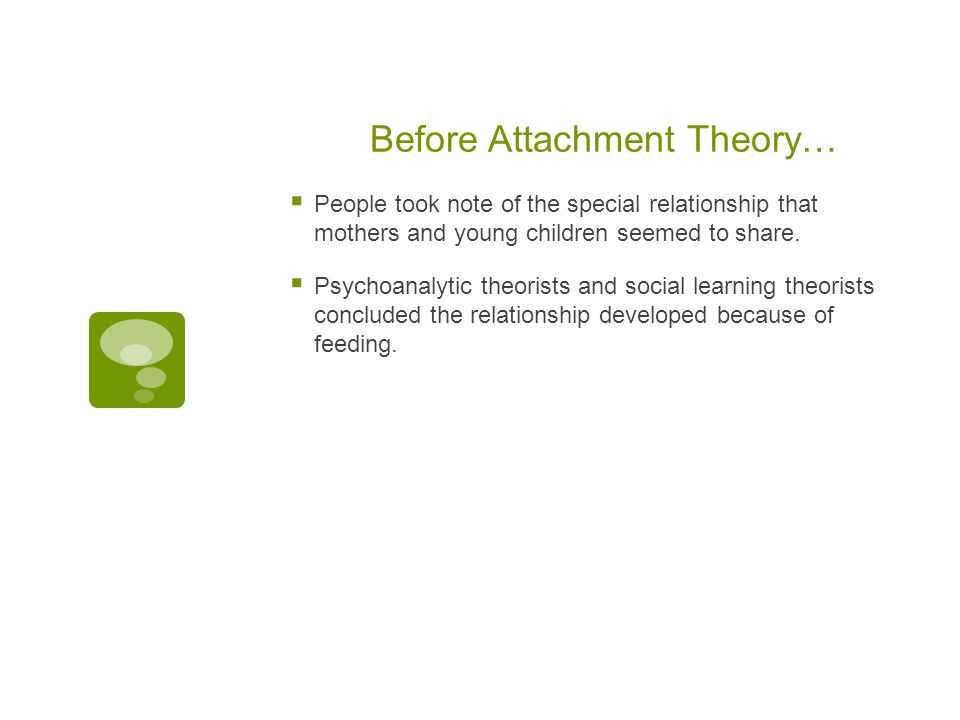 Before Attachment Theory…

▪ People took note of the special relationship that mothers and young children seemed to share.

▪ Psychoanalytic theorists and social learning theorists concluded the relationship developed because of feeding.